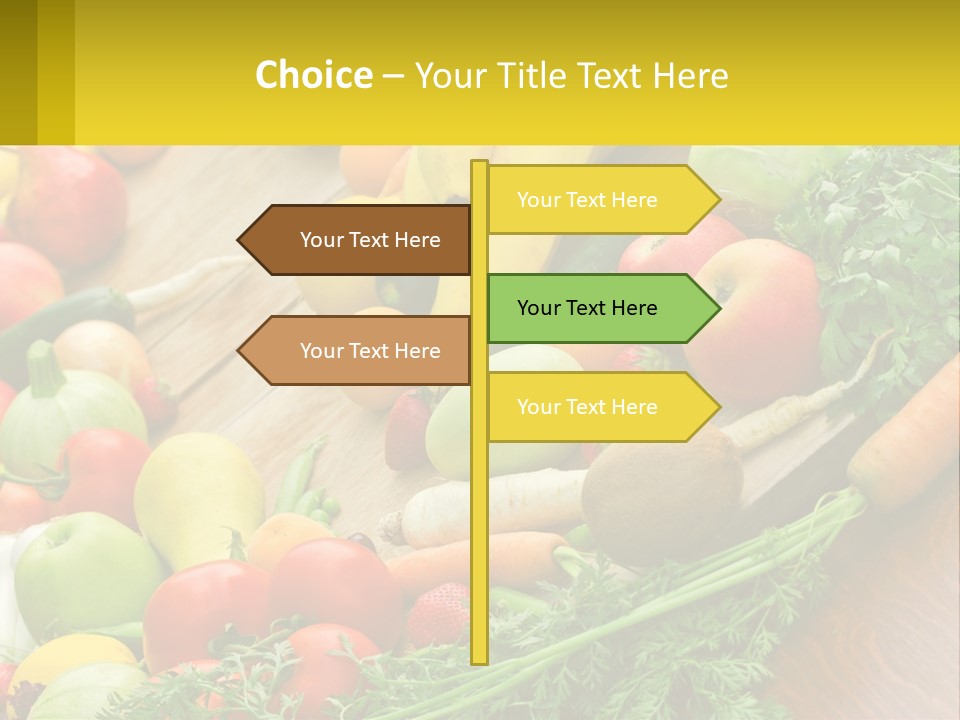 Choice – Your Title Text Here

Your Text Here

Your Text Here

Your Text Here

Your Text Here

Your Text Here